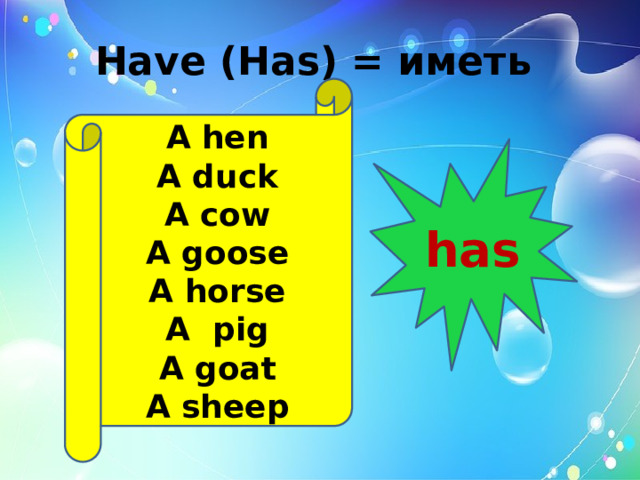 Have (Has) = иметь

A hen
A duck
A cow
A goose
A horse
A pig
A goat
A sheep

has